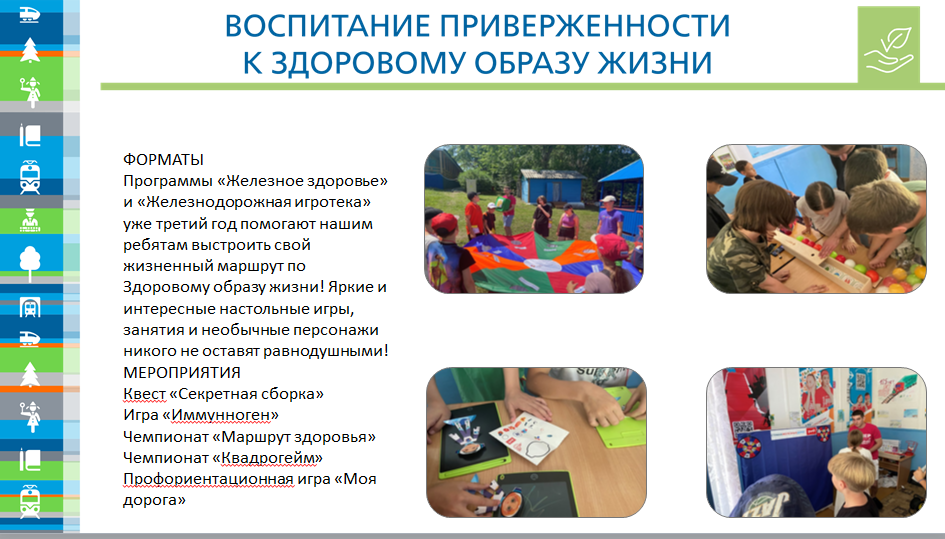 ВОСПИТАНИЕ ПРИВЕРЖЕННОСТИ К ЗДОРОВОМУ ОБРАЗУ ЖИЗНИ

ФОРМАТЫ
Программы «Железное здоровье» и «Железнодорожная игротека» уже третий год помогают нашим ребятам выстроить свой жизненный маршрут по Здоровому образу жизни! Яркие и интересные настольные игры, занятия и необычные персонажи никого не оставят равнодушными!
МЕРОПРИЯТИЯ
Квест «Секретная сборка»
Игра «Иммунноген»
Чемпионат «Маршрут здоровья»
Чемпионат «Квадрогейм»
Профориентационная игра «Моя дорога»